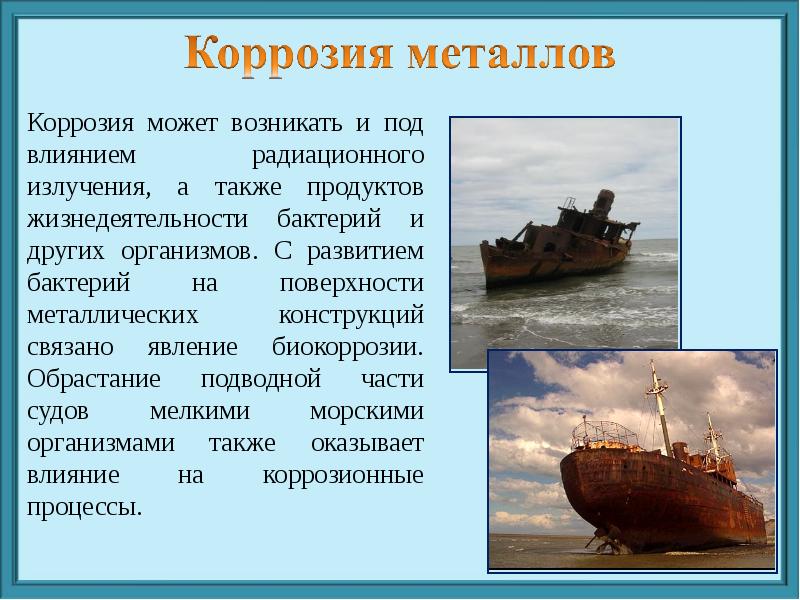 Коррозия металлов

Коррозия может возникать и под влиянием радиационного излучения, а также продуктов жизнедеятельности бактерий и других организмов. С развитием бактерий на поверхности металлических конструкций связано явление биокоррозии. Обрастание подводной части судов мелкими морскими организмами также оказывает влияние на коррозионные процессы.